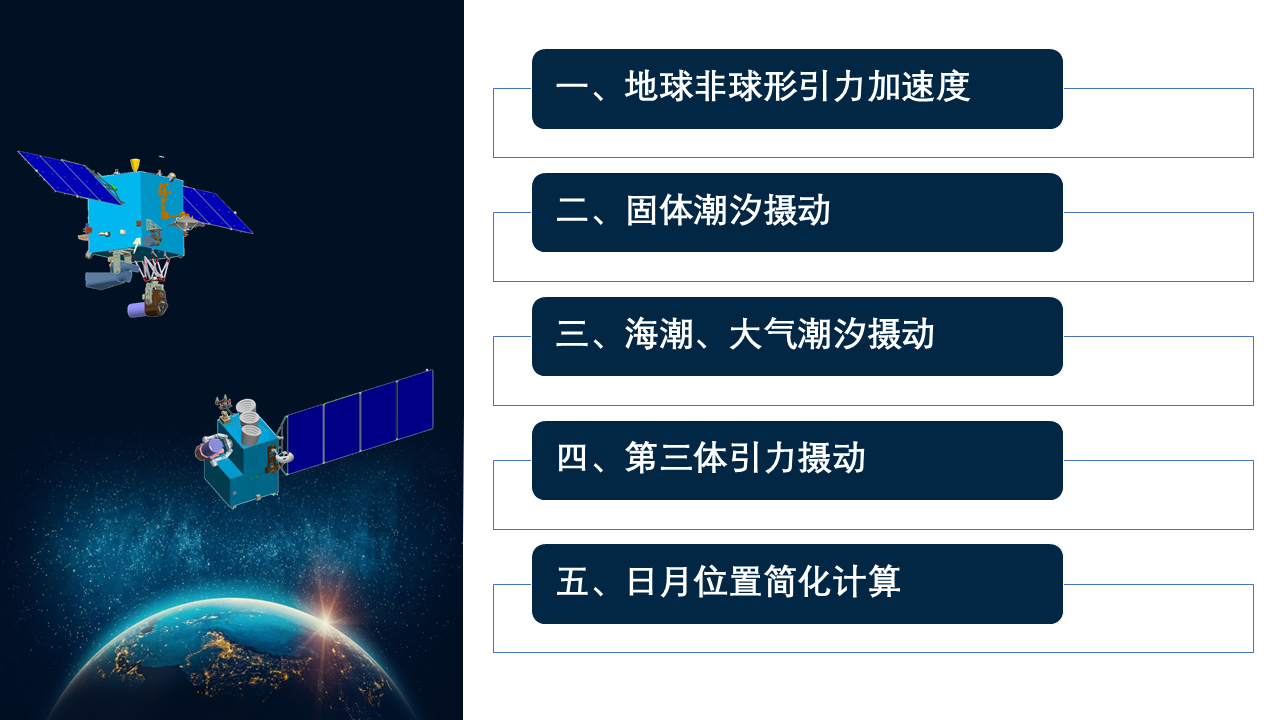 一、地球非球形引力加速度

二、固体潮汐摄动

三、海潮、大气潮汐摄动

四、第三体引力摄动

五、日月位置简化计算